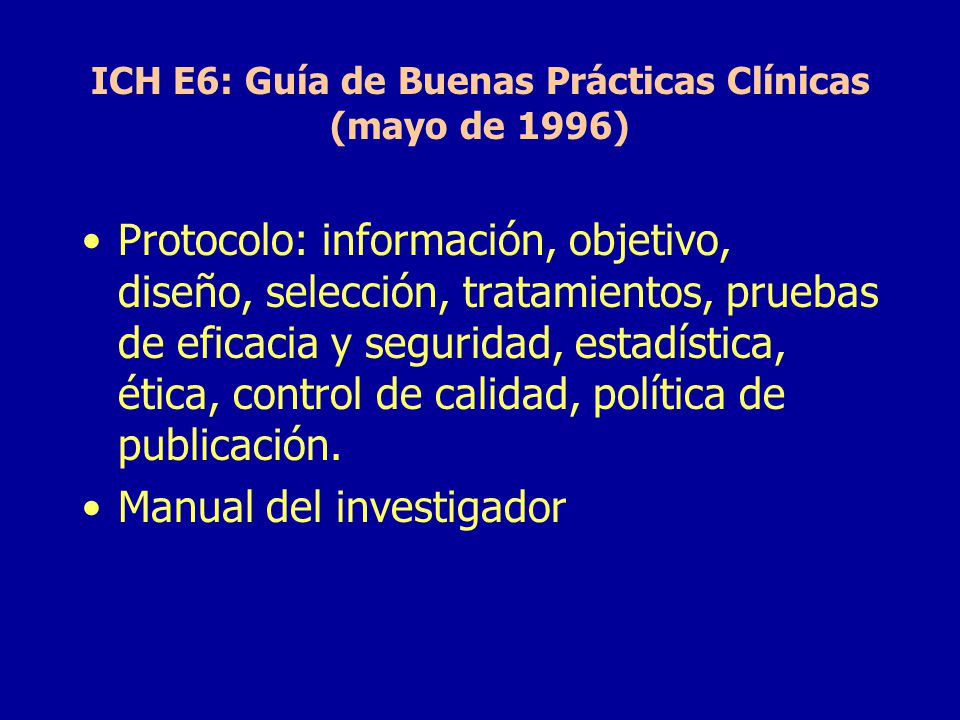 ICH E6: Guía de Buenas Prácticas Clínicas (mayo de 1996)

• Protocolo: información, objetivo, diseño, selección, tratamientos, pruebas de eficacia y seguridad, estadística, ética, control de calidad, política de publicación.
• Manual del investigador